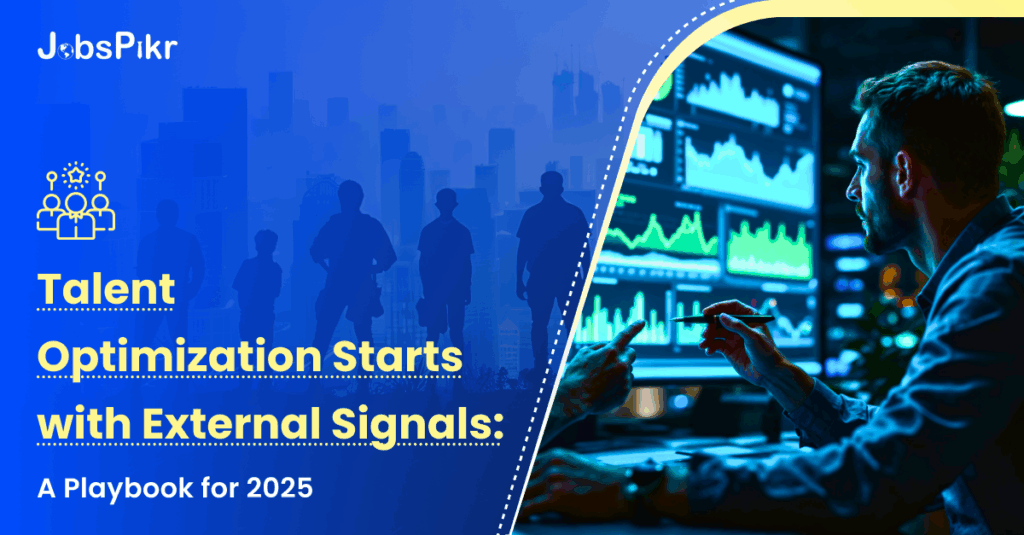 JobsPikr

Talent Optimization Starts with External Signals:

A Playbook for 2025